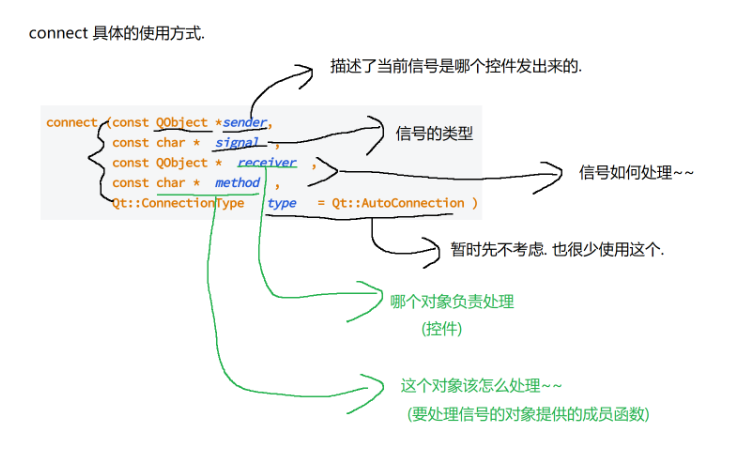 connect 具体的使用方式.

描述了当前信号是哪个控件发出来的.

connect (const QObject *sender,
const char * signal ,
const QObject * receiver ,
const char * method ,
Qt::ConnectionType type = Qt::AutoConnection )

信号的类型

信号如何处理~~

暂时先不考虑. 也很少使用这个.

哪个对象负责处理
(控件)

这个对象该怎么处理~~
(要处理信号的对象提供的成员函数)